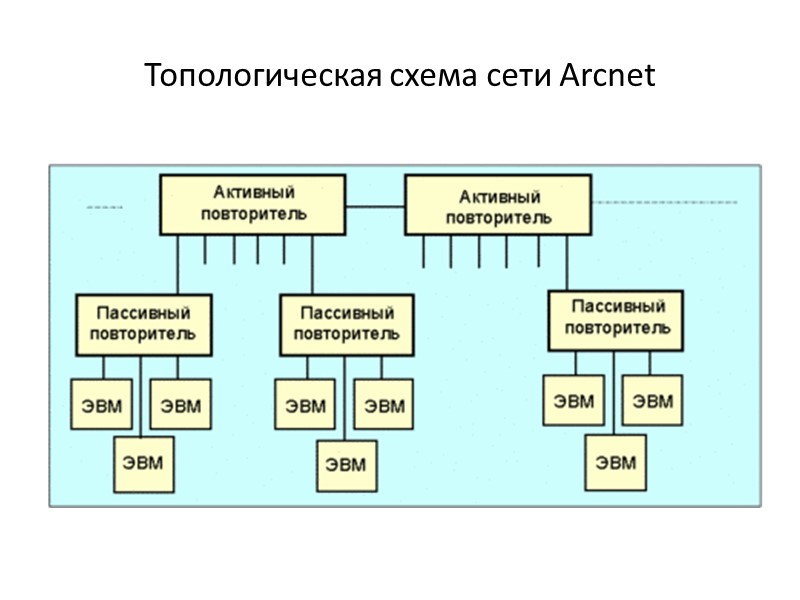 Топологическая схема сети Arcnet

Активный повторитель

Активный повторитель

Пассивный повторитель

Пассивный повторитель

Пассивный повторитель

ЭВМ

ЭВМ

ЭВМ

ЭВМ

ЭВМ

ЭВМ

ЭВМ

ЭВМ

ЭВМ